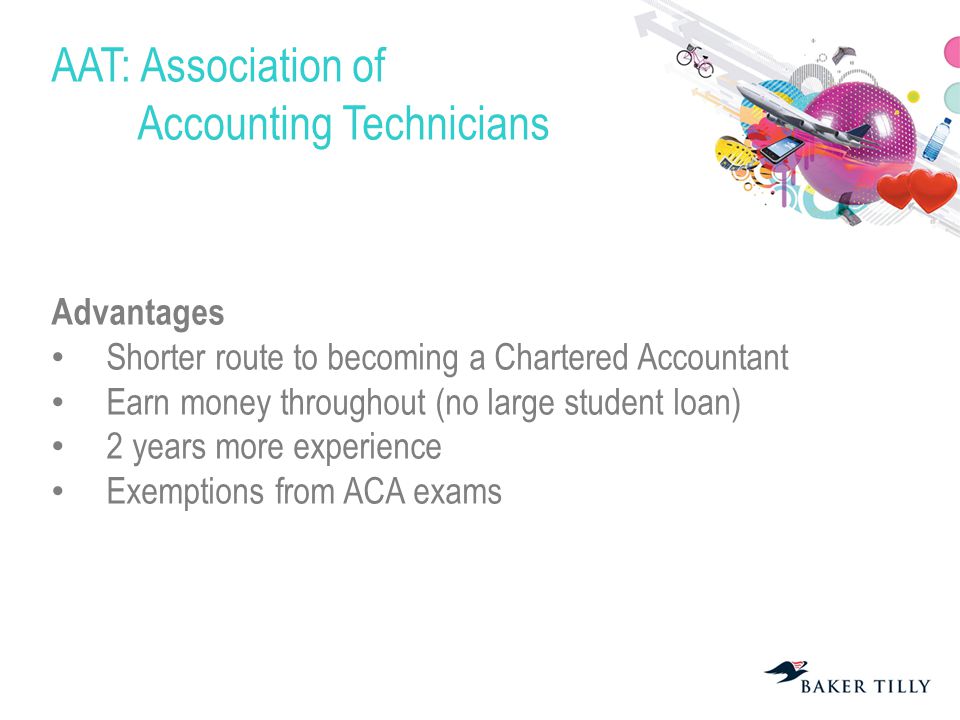 AAT: Association of
Accounting Technicians

Advantages
• Shorter route to becoming a Chartered Accountant
• Earn money throughout (no large student loan)
• 2 years more experience
• Exemptions from ACA exams

BAKER TILLY